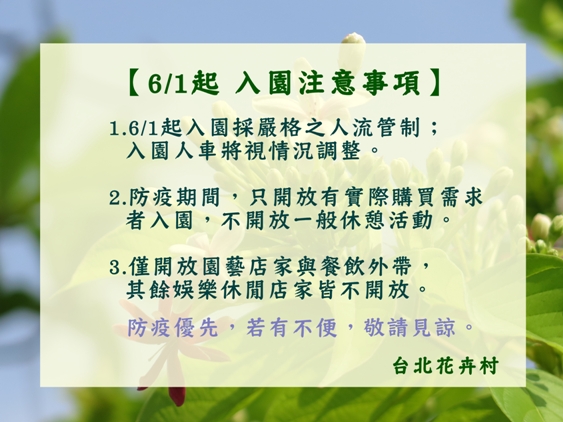 【6/1起 入園注意事項】

1.6/1起入園採嚴格之人流管制；入園人車將視情況調整。

2.防疫期間，只開放有實際購買需求者入園，不開放一般休憩活動。

3.僅開放園藝店家與餐飲外帶，其餘娛樂休閒店家皆不開放。

防疫優先，若有不便，敬請見諒。

台北花卉村